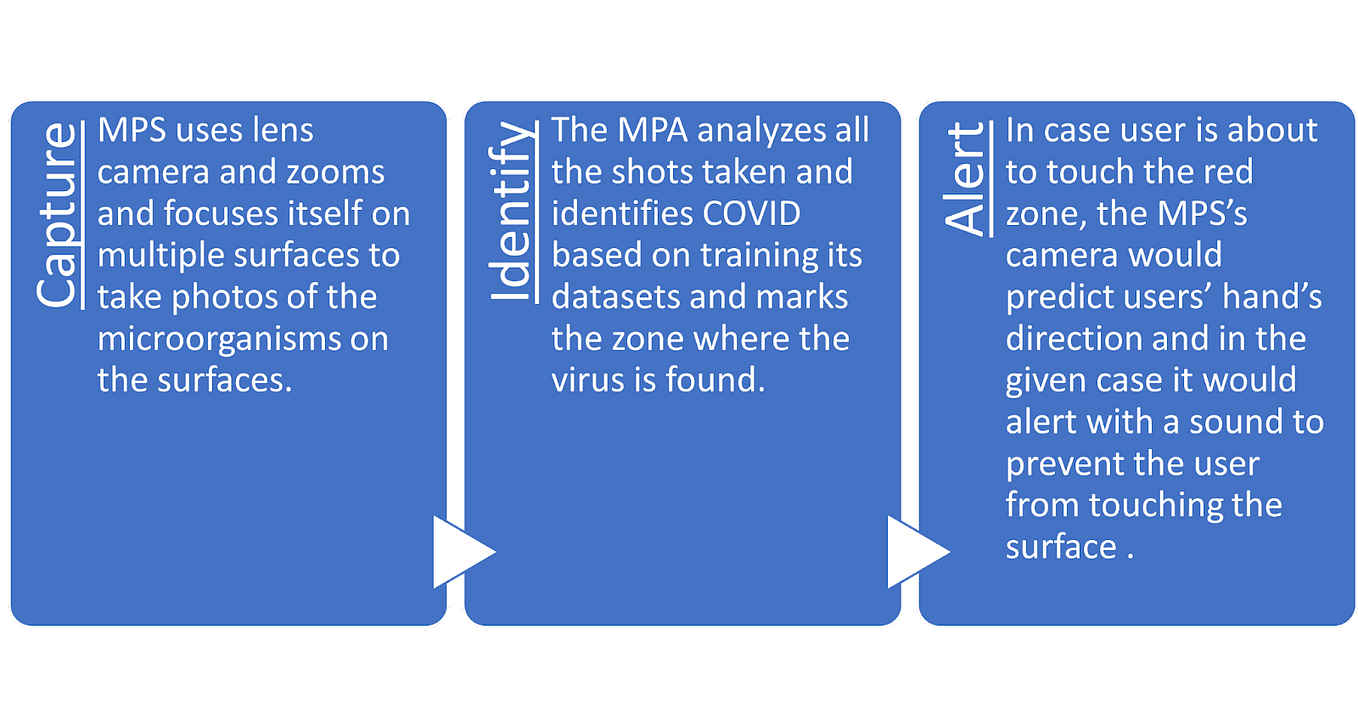 Capture

MPS uses lens camera and zooms and focuses itself on multiple surfaces to take photos of the microorganisms on the surfaces.

Identify

The MPA analyzes all the shots taken and identifies COVID based on training its datasets and marks the zone where the virus is found.

Alert

In case user is about to touch the red zone, the MPS's camera would predict users' hand's direction and in the given case it would alert with a sound to prevent the user from touching the surface .